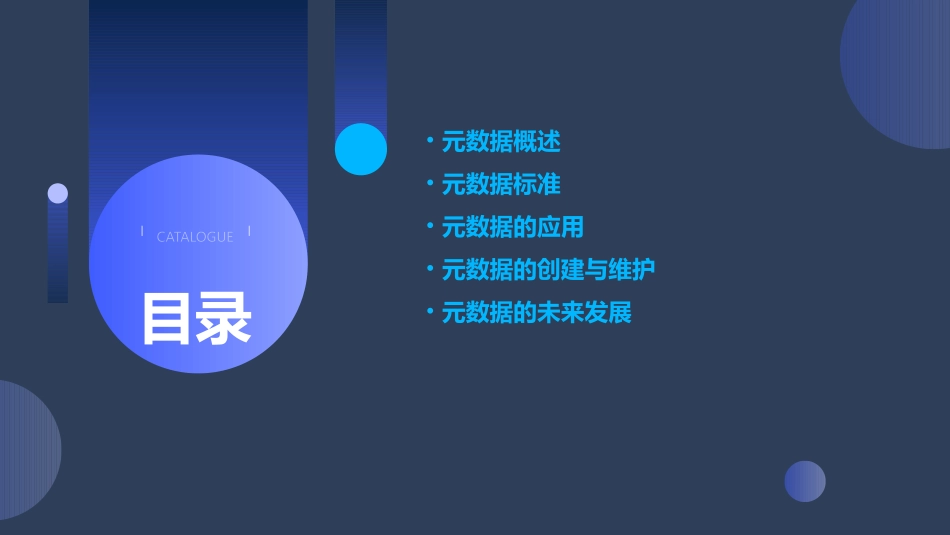 CATALOGUE

目录

• 元数据概述
• 元数据标准
• 元数据的应用
• 元数据的创建与维护
• 元数据的未来发展